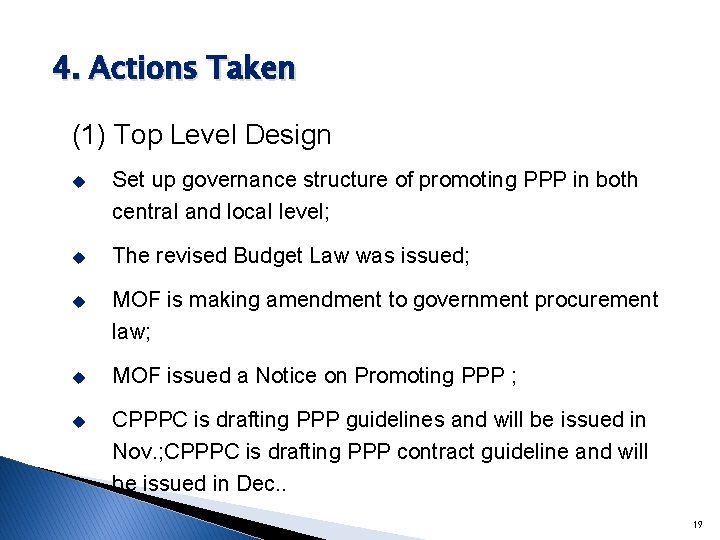 4. Actions Taken

(1) Top Level Design

◆ Set up governance structure of promoting PPP in both central and local level;

◆ The revised Budget Law was issued;

◆ MOF is making amendment to government procurement law;

◆ MOF issued a Notice on Promoting PPP ;

◆ CPPPC is drafting PPP guidelines and will be issued in Nov.;CPPPC is drafting PPP contract guideline and will be issued in Dec..

19